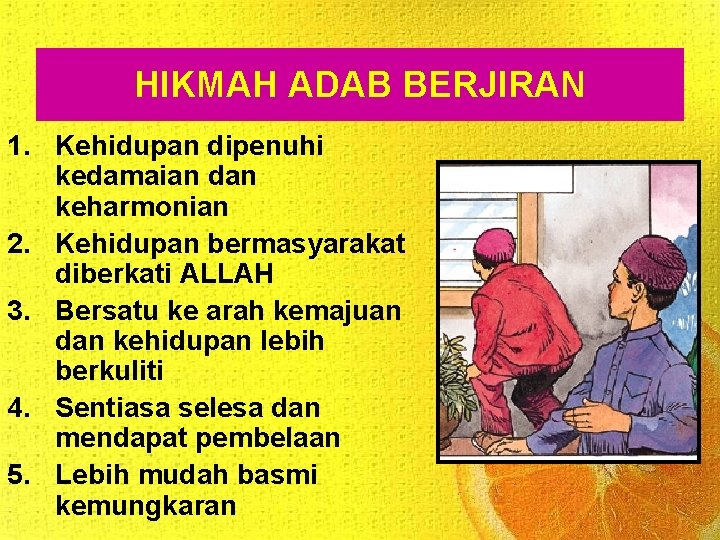 HIKMAH ADAB BERJIRAN

1. Kehidupan dipenuhi kedamaian dan keharmonian
2. Kehidupan bermasyarakat diberkati ALLAH
3. Bersatu ke arah kemajuan dan kehidupan lebih berkuliti
4. Sentiasa selesa dan mendapat pembelaan
5. Lebih mudah basmi kemungkaran